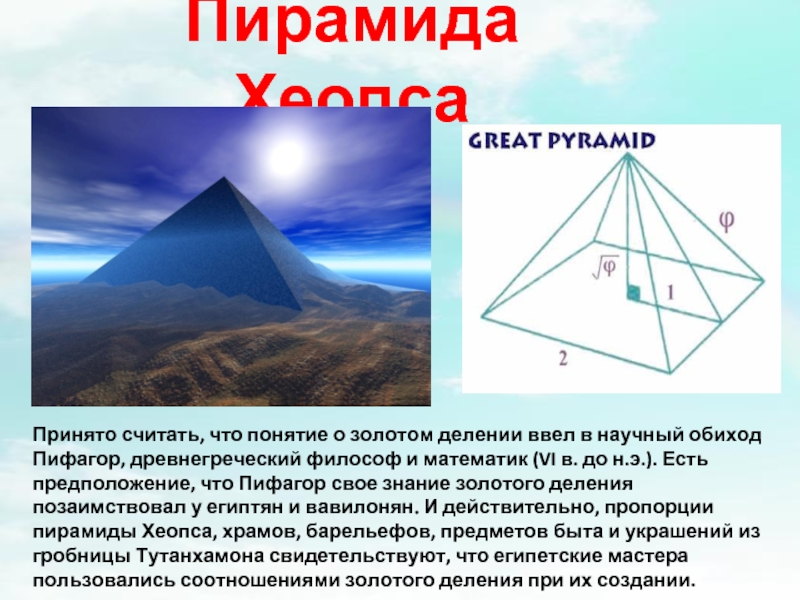 Пирамида Хеопса

GREAT PYRAMID

$\varphi$

$\sqrt{\varphi}$

1

2

Принято считать, что понятие о золотом делении ввел в научный обиход Пифагор, древнегреческий философ и математик (VI в. до н.э.). Есть предположение, что Пифагор свое знание золотого деления позаимствовал у египтян и вавилонян. И действительно, пропорции пирамиды Хеопса, храмов, барельефов, предметов быта и украшений из гробницы Тутанхамона свидетельствуют, что египетские мастера пользовались соотношениями золотого деления при их создании.